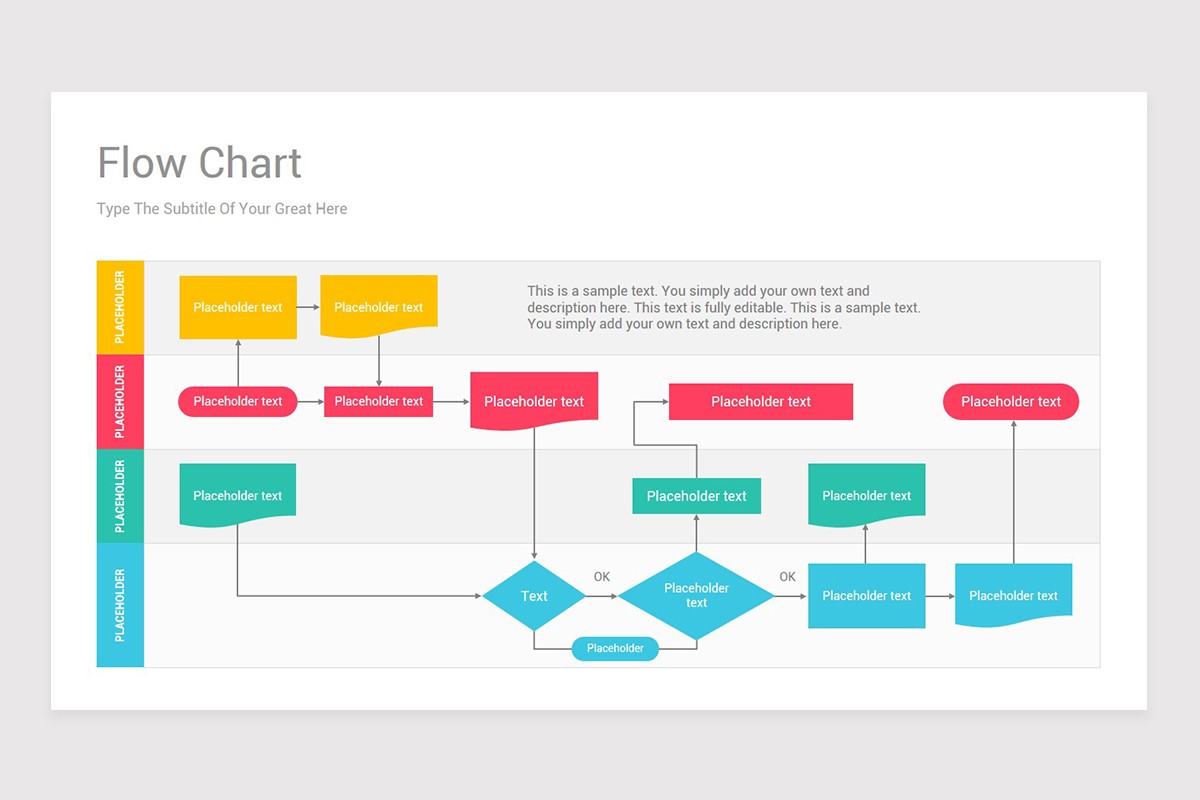 Flow Chart

Type The Subtitle Of Your Great Here

PLACEHOLDER

Placeholder text

Placeholder text

This is a sample text. You simply add your own text and description here. This text is fully editable. This is a sample text. You simply add your own text and description here.

PLACEHOLDER

Placeholder text

Placeholder text

Placeholder text

Placeholder text

Placeholder text

PLACEHOLDER

Placeholder text

Placeholder text

Placeholder text

PLACEHOLDER

Text

OK

Placeholder text

OK

Placeholder text

Placeholder text

Placeholder